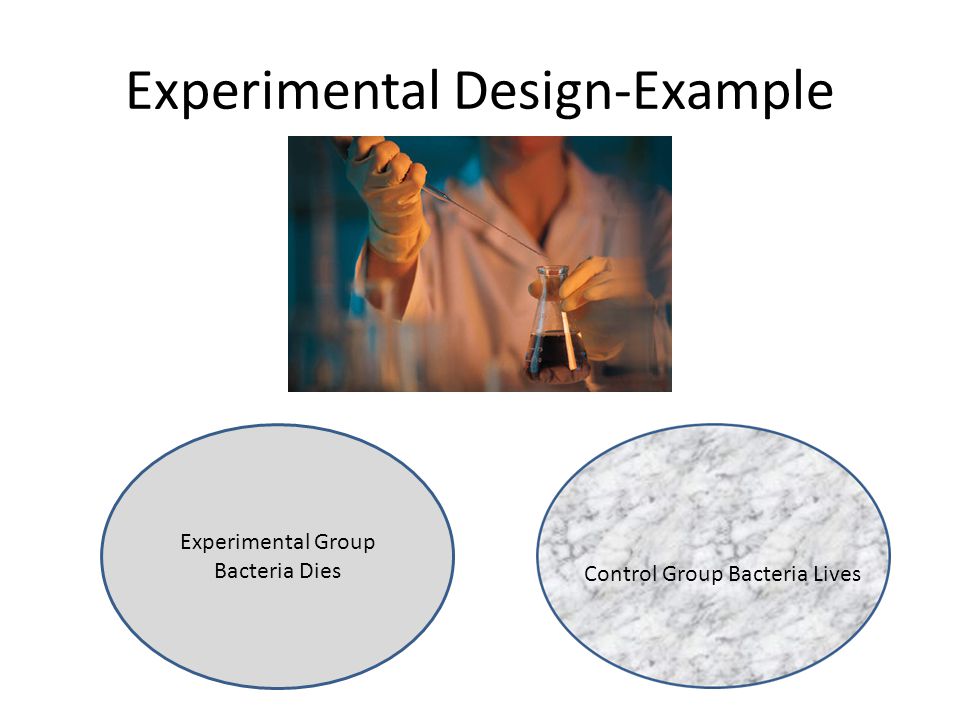 Experimental Design-Example

Experimental Group Bacteria Dies

Control Group Bacteria Lives